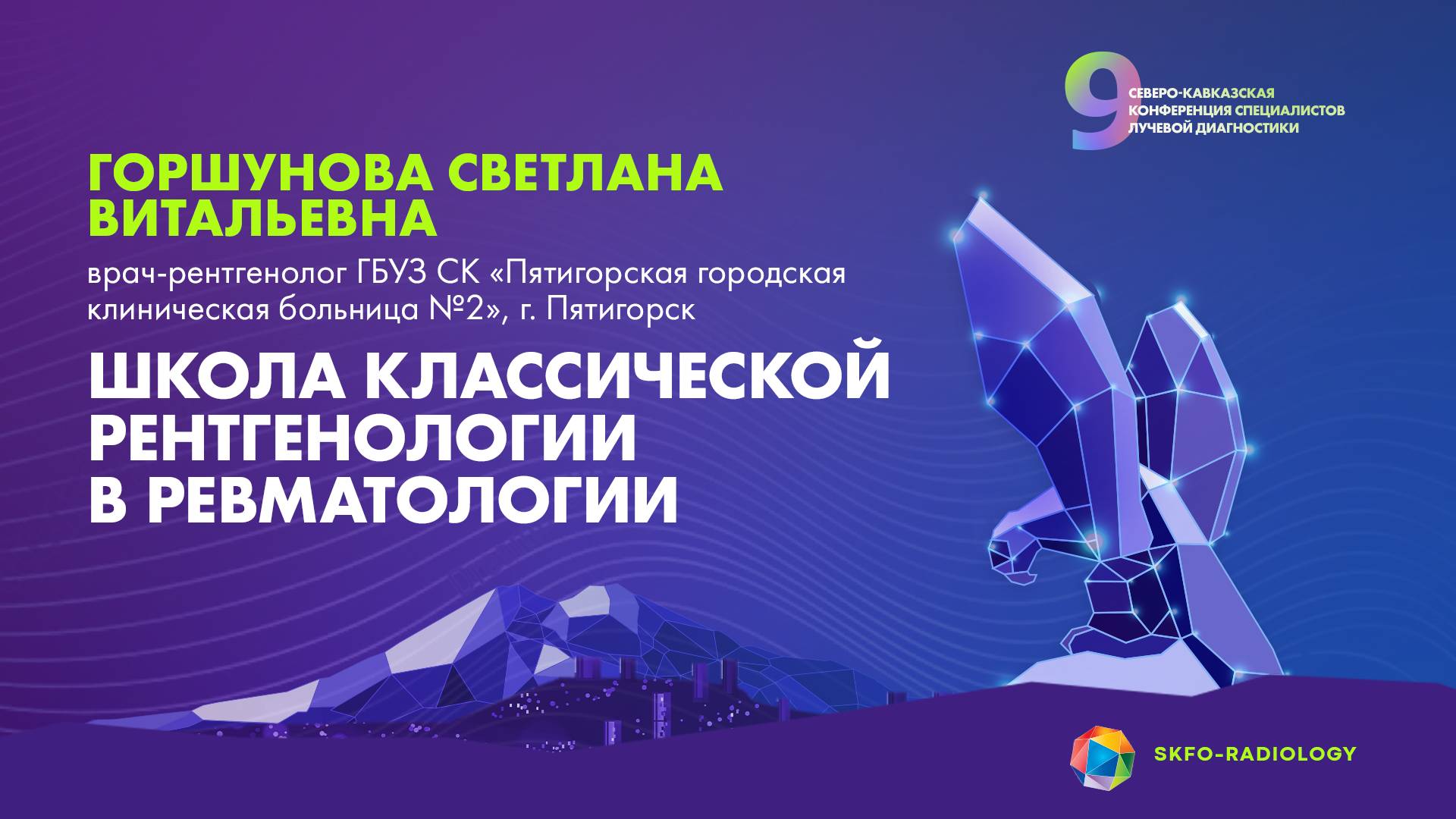 9 СЕВЕРО-КАВКАЗСКАЯ КОНФЕРЕНЦИЯ СПЕЦИАЛИСТОВ ЛУЧЕВОЙ ДИАГНОСТИКИ

ГОРШУНОВА СВЕТЛАНА ВИТАЛЬЕВНА

врач-рентгенолог ГБУЗ СК «Пятигорская городская клиническая больница №2», г. Пятигорск

ШКОЛА КЛАССИЧЕСКОЙ РЕНТГЕНОЛОГИИ В РЕВМАТОЛОГИИ

SKFO-RADIOLOGY